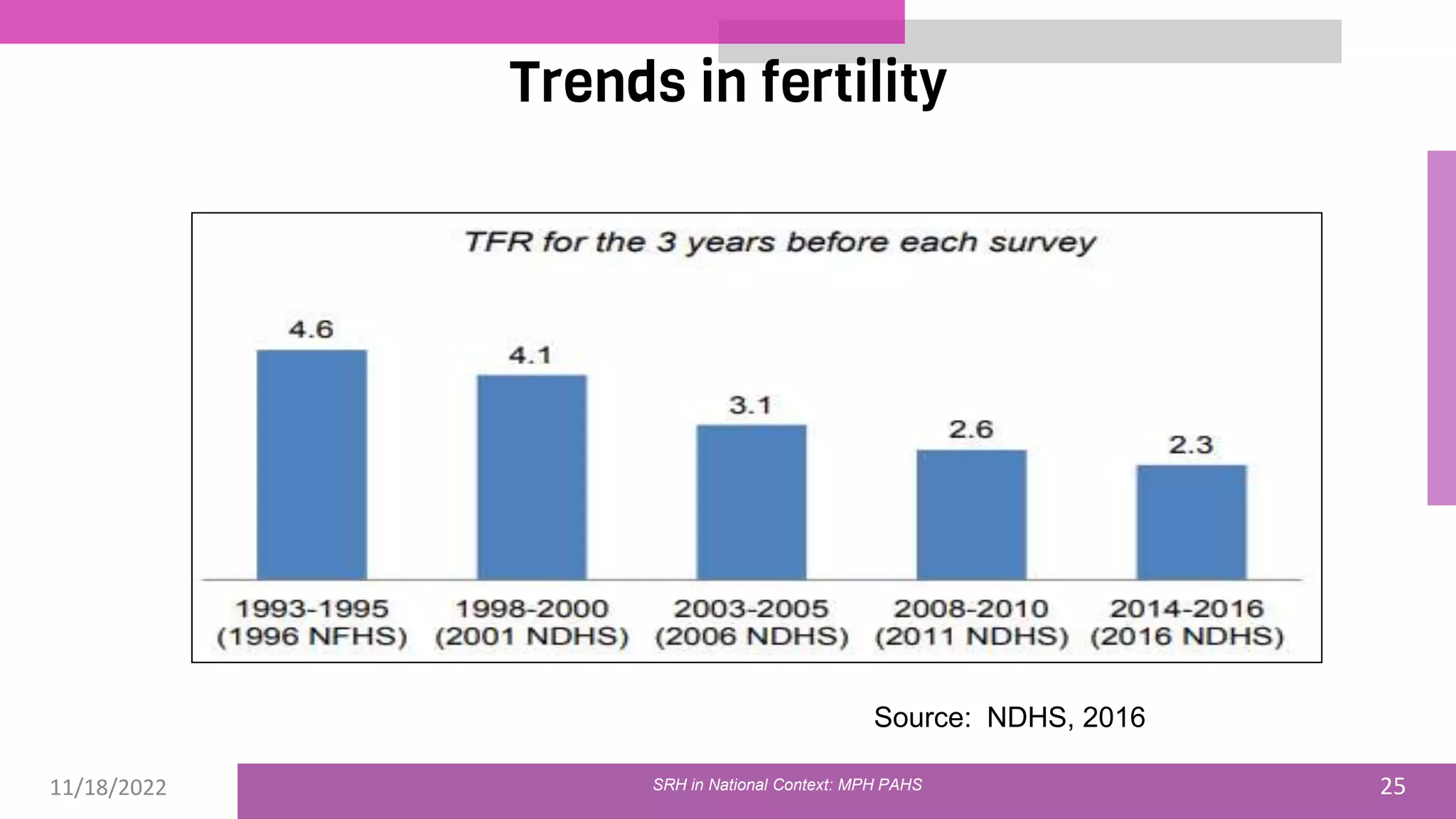 Trends in fertility

TFR for the 3 years before each survey

4.6

4.1

3.1

2.6

2.3

1993-1995 (1996 NFHS)

1998-2000 (2001 NDHS)

2003-2005 (2006 NDHS)

2008-2010 (2011 NDHS)

2014-2016 (2016 NDHS)

Source: NDHS, 2016

11/18/2022

SRH in National Context: MPH PAHS

25